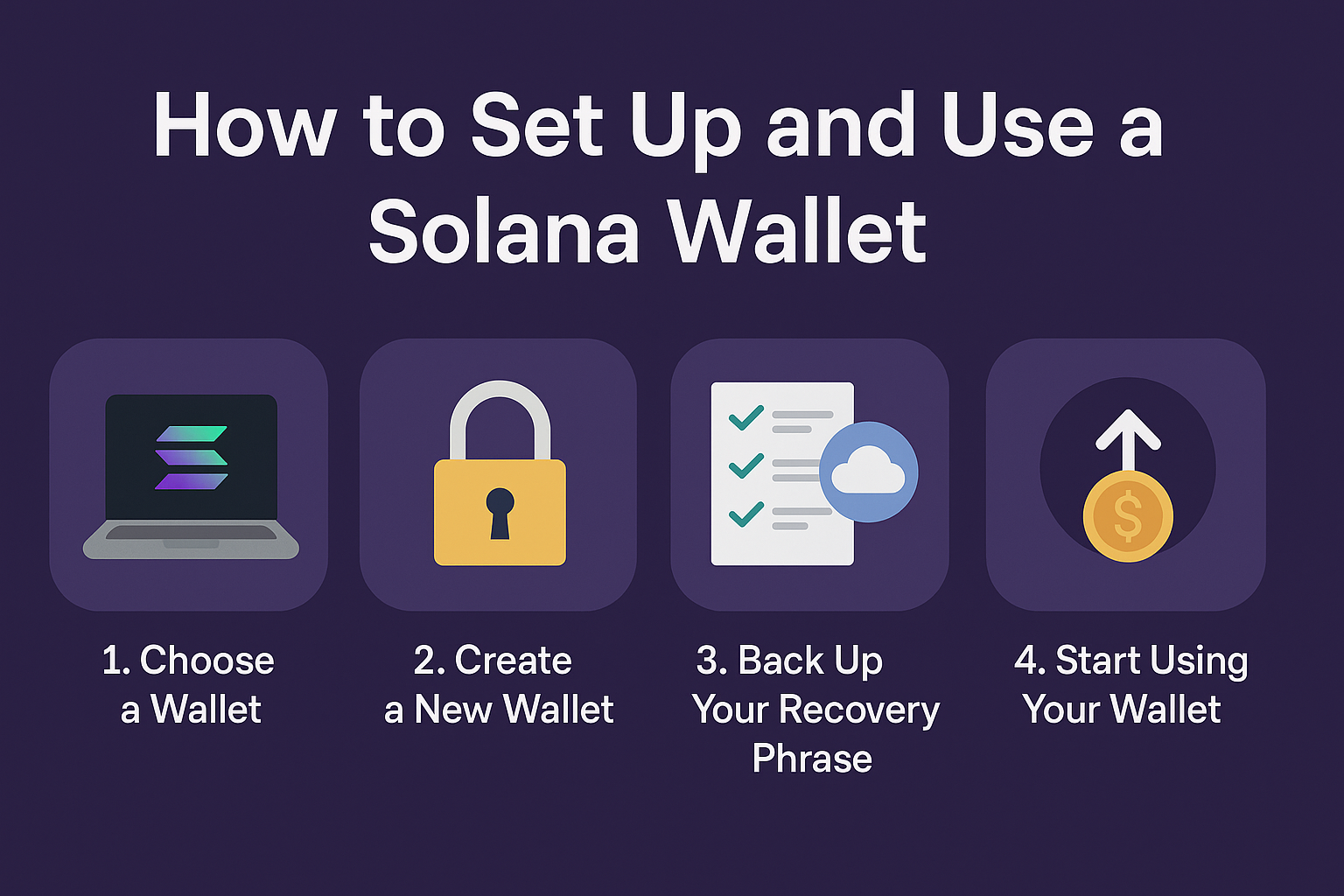 How to Set Up and Use a Solana Wallet

1. Choose a Wallet

2. Create a New Wallet

3. Back Up Your Recovery Phrase

4. Start Using Your Wallet

$